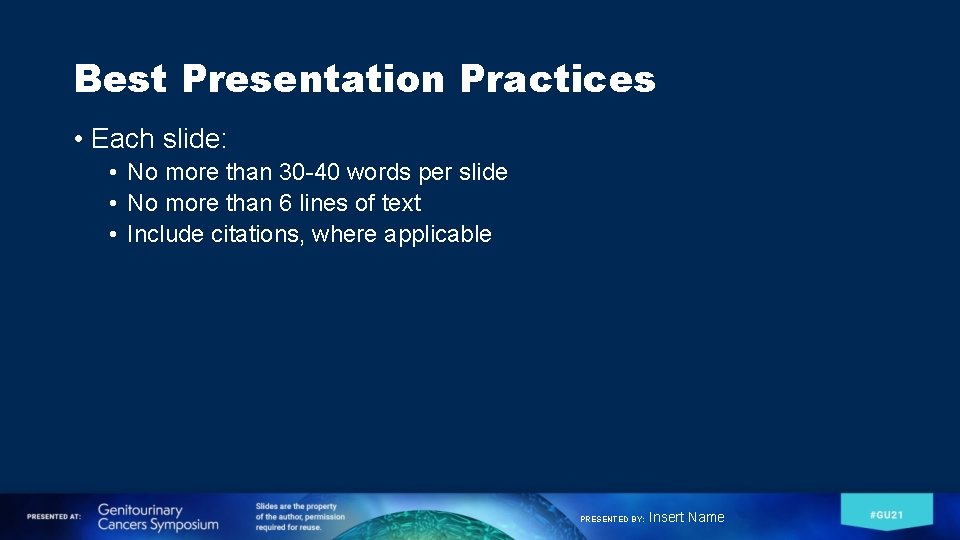 Best Presentation Practices

• Each slide:
• No more than 30-40 words per slide
• No more than 6 lines of text
• Include citations, where applicable

PRESENTED AT: Genitourinary Cancers Symposium

Slides are the property of the author, permission required for reuse.

PRESENTED BY: Insert Name

#GU21